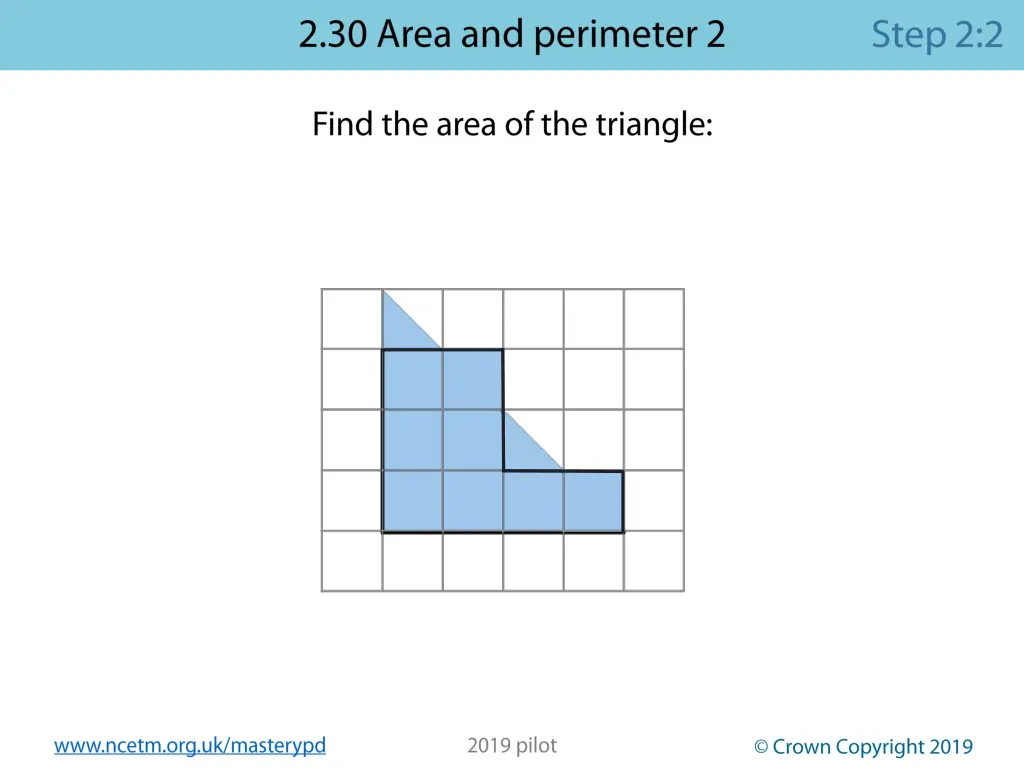 2.30 Area and perimeter 2

Step 2:2

Find the area of the triangle:

www.ncetm.org.uk/masterypd

2019 pilot

© Crown Copyright 2019